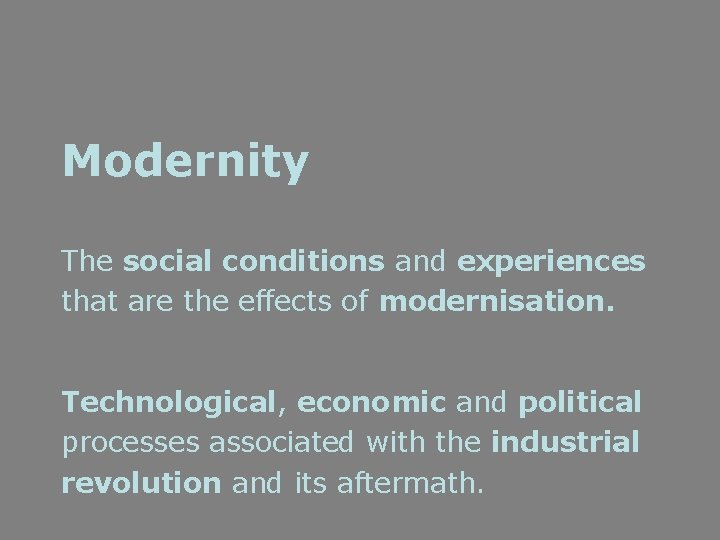 Modernity

The social conditions and experiences that are the effects of modernisation.

Technological, economic and political processes associated with the industrial revolution and its aftermath.